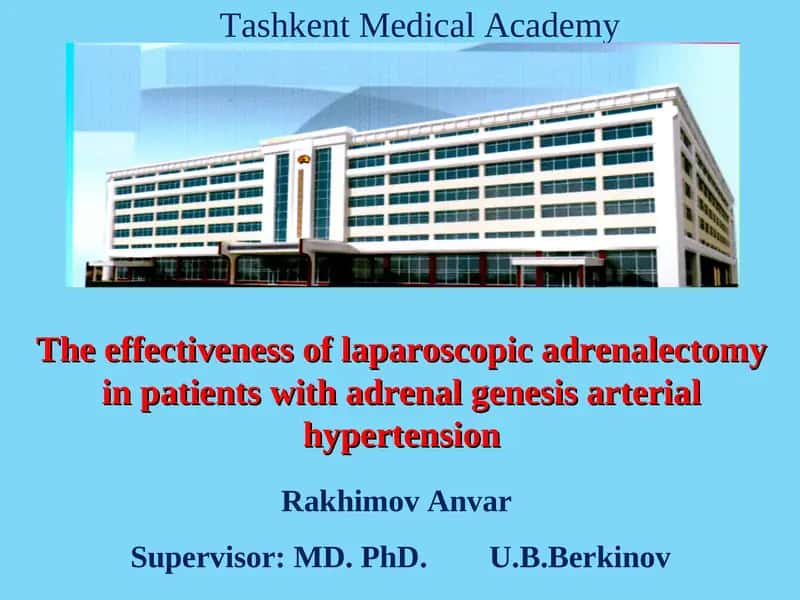 Tashkent Medical Academy

The effectiveness of laparoscopic adrenalectomy in patients with adrenal genesis arterial hypertension

Rakhimov Anvar

Supervisor: MD. PhD. U.B.Berkinov